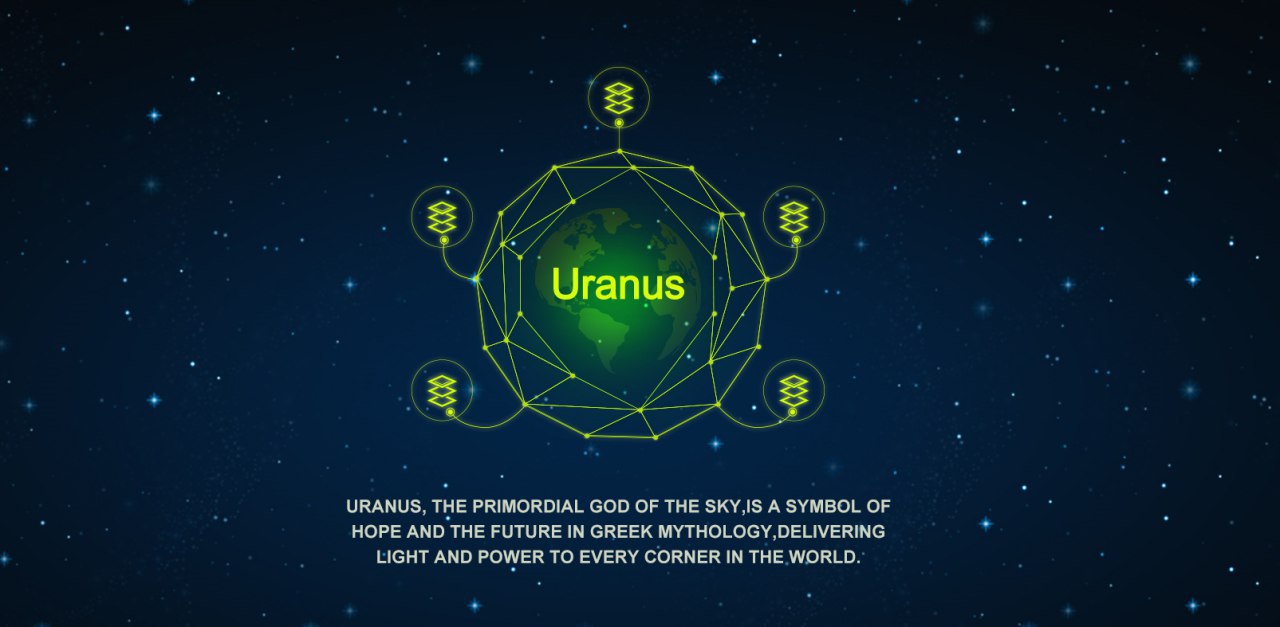 Uranus

URANUS, THE PRIMORDIAL GOD OF THE SKY,IS A SYMBOL OF HOPE AND THE FUTURE IN GREEK MYTHOLOGY,DELIVERING LIGHT AND POWER TO EVERY CORNER IN THE WORLD.